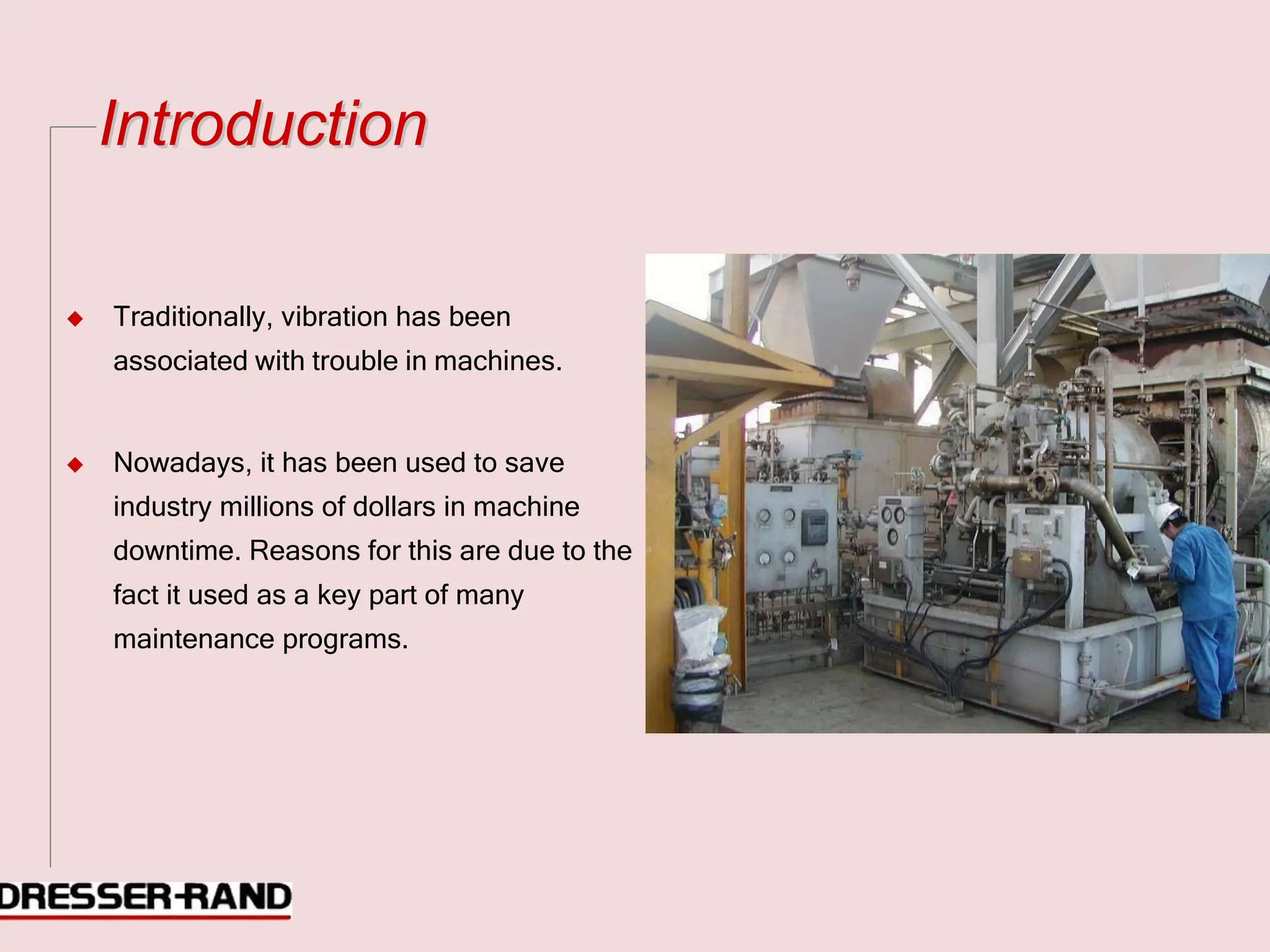 Introduction

◆ Traditionally, vibration has been associated with trouble in machines.

◆ Nowadays, it has been used to save industry millions of dollars in machine downtime. Reasons for this are due to the fact it used as a key part of many maintenance programs.

DRESSER-RAND